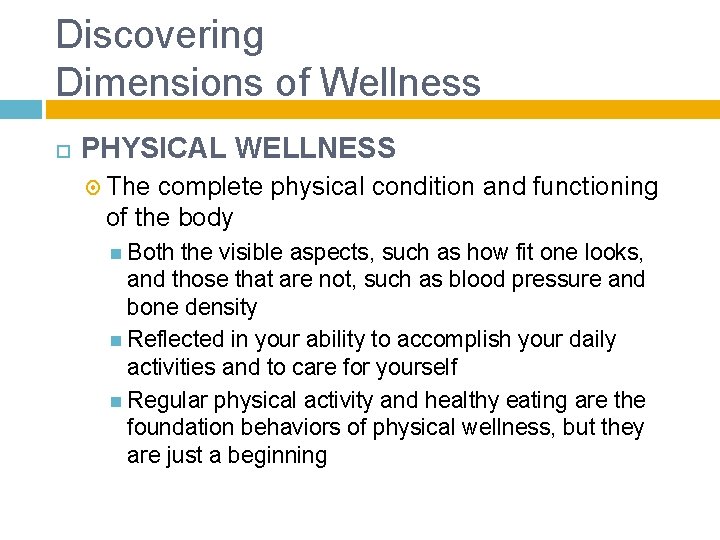 Discovering
Dimensions of Wellness

PHYSICAL WELLNESS

The complete physical condition and functioning of the body

Both the visible aspects, such as how fit one looks, and those that are not, such as blood pressure and bone density

Reflected in your ability to accomplish your daily activities and to care for yourself

Regular physical activity and healthy eating are the foundation behaviors of physical wellness, but they are just a beginning